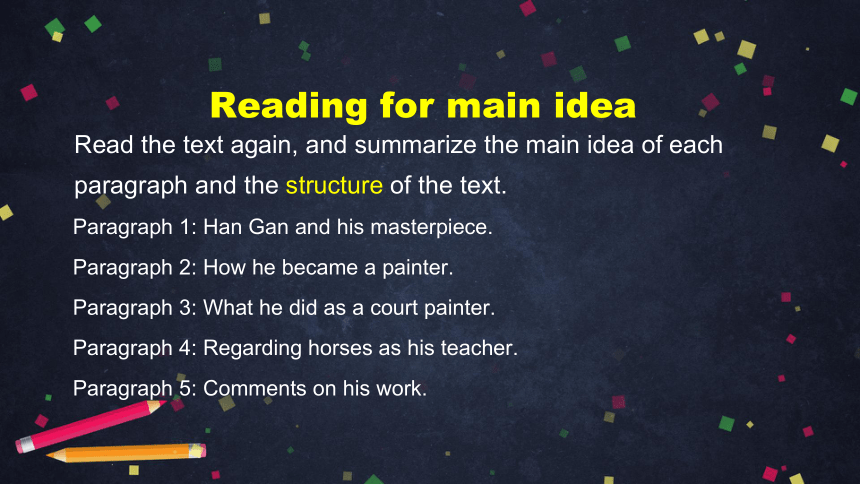 Reading for main idea

Read the text again, and summarize the main idea of each paragraph and the structure of the text.

Paragraph 1: Han Gan and his masterpiece.

Paragraph 2: How he became a painter.

Paragraph 3: What he did as a court painter.

Paragraph 4: Regarding horses as his teacher.

Paragraph 5: Comments on his work.